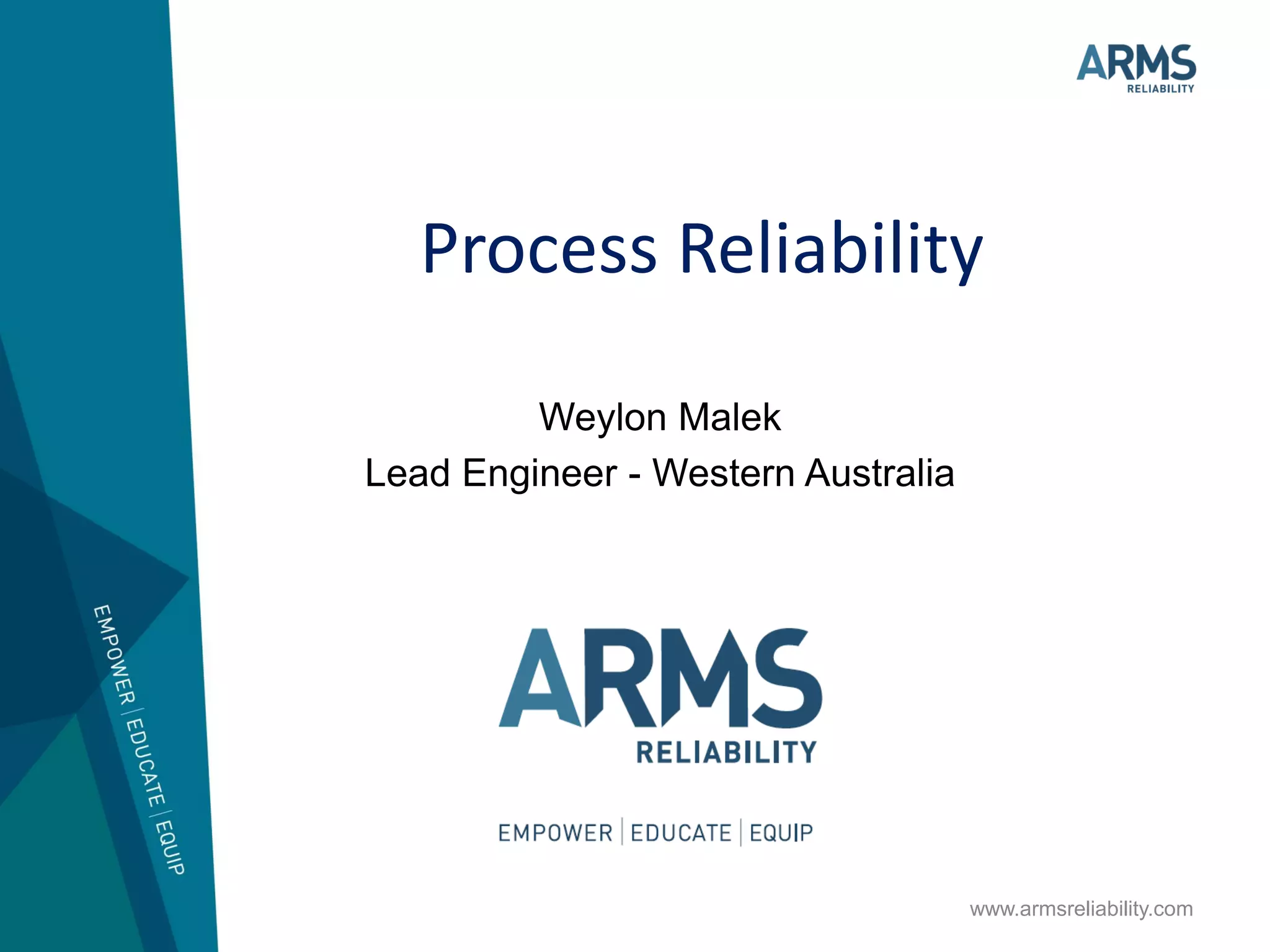 ARMS
RELIABILITY

Process Reliability

Weylon Malek
Lead Engineer - Western Australia

ARMS
RELIABILITY

EMPOWER | EDUCATE | EQUIP

EMPOWER | EDUCATE | EQUIP

www.armsreliability.com